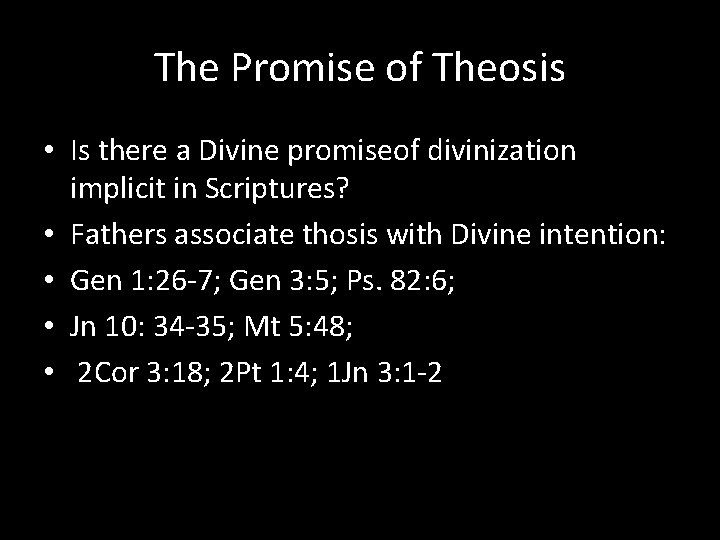 The Promise of Theosis

• Is there a Divine promiseof divinization implicit in Scriptures?
• Fathers associate thosis with Divine intention:
• Gen 1:26-7; Gen 3:5; Ps. 82:6;
• Jn 10: 34-35; Mt 5:48;
• 2Cor 3:18; 2Pt 1:4; 1Jn 3:1-2